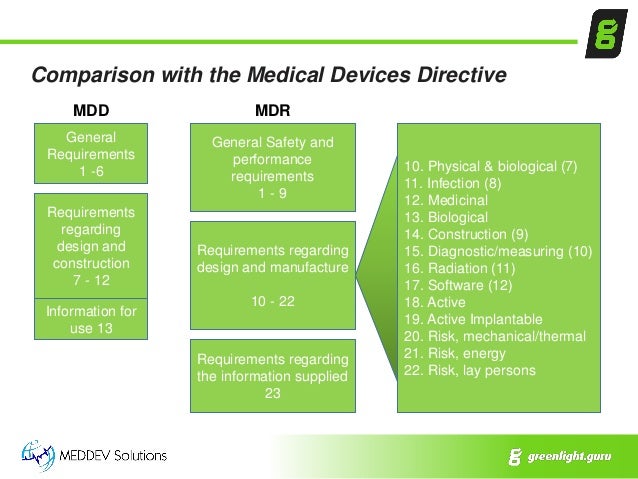 Comparison with the Medical Devices Directive

MDD

General Requirements 1 -6

Requirements regarding design and construction 7 - 12

Information for use 13

MDR

General Safety and performance requirements 1 - 9

Requirements regarding design and manufacture

10 - 22

Requirements regarding the information supplied 23

10. Physical & biological (7)
11. Infection (8)
12. Medicinal
13. Biological
14. Construction (9)
15. Diagnostic/measuring (10)
16. Radiation (11)
17. Software (12)
18. Active
19. Active Implantable
20. Risk, mechanical/thermal
21. Risk, energy
22. Risk, lay persons

MEDDEV Solutions

greenlight.guru